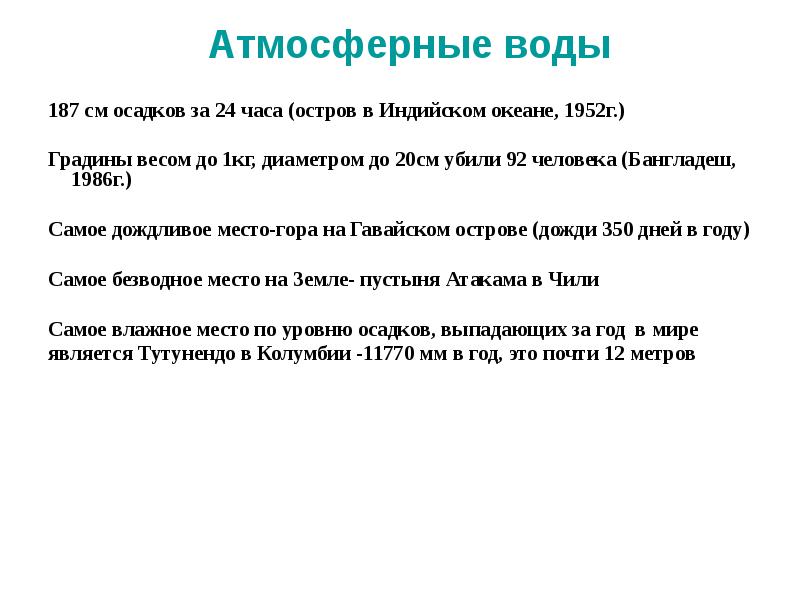 Атмосферные воды

187 см осадков за 24 часа (остров в Индийском океане, 1952г.)

Градины весом до 1кг, диаметром до 20см убили 92 человека (Бангладеш, 1986г.)

Самое дождливое место-гора на Гавайском острове (дожди 350 дней в году)

Самое безводное место на Земле- пустыня Атакама в Чили

Самое влажное место по уровню осадков, выпадающих за год в мире является Тутунендо в Колумбии -11770 мм в год, это почти 12 метров